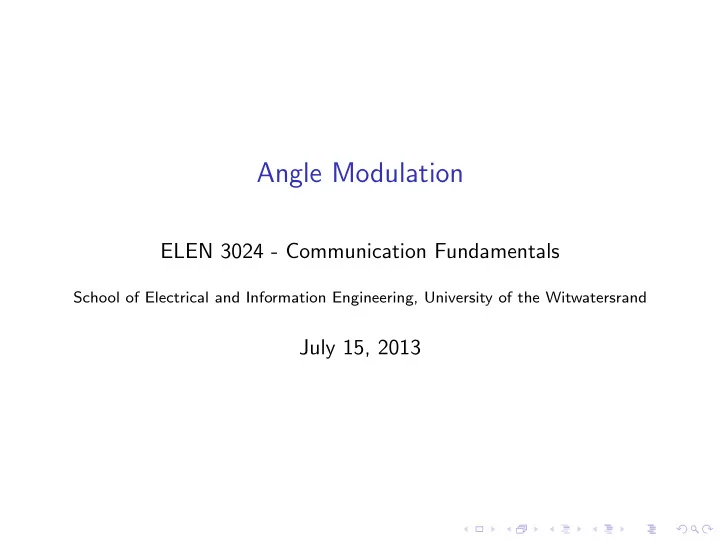 Angle Modulation

ELEN 3024 - Communication Fundamentals

School of Electrical and Information Engineering, University of the Witwatersrand

July 15, 2013